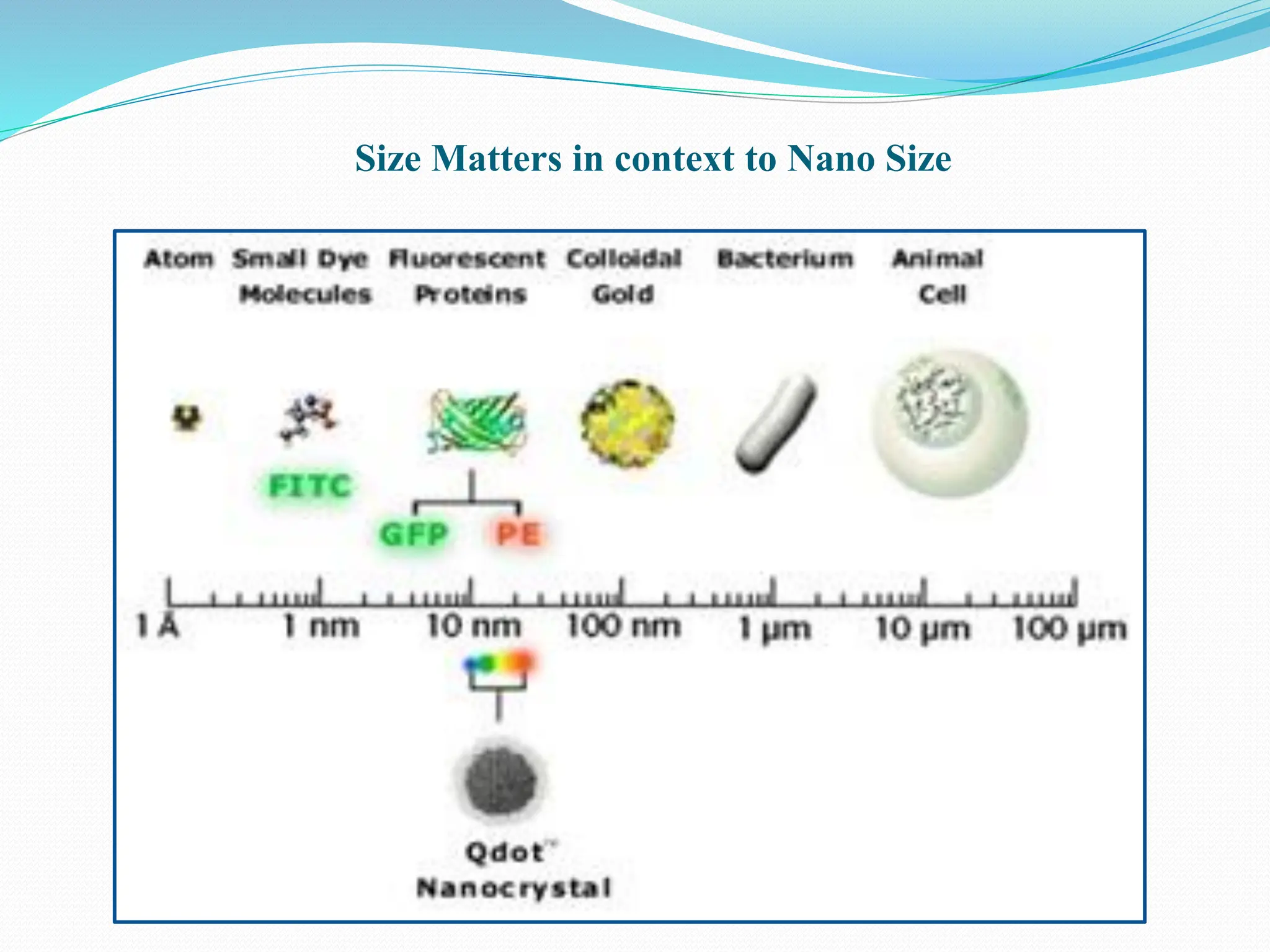 Size Matters in context to Nano Size

Atom

Small Dye Molecules

Fluorescent Proteins

Colloidal Gold

Bacterium

Animal Cell

FITC

GFP

PE

1 Å

1 nm

10 nm

100 nm

1 µm

10 µm

100 µm

Qdot™ Nanocrystal